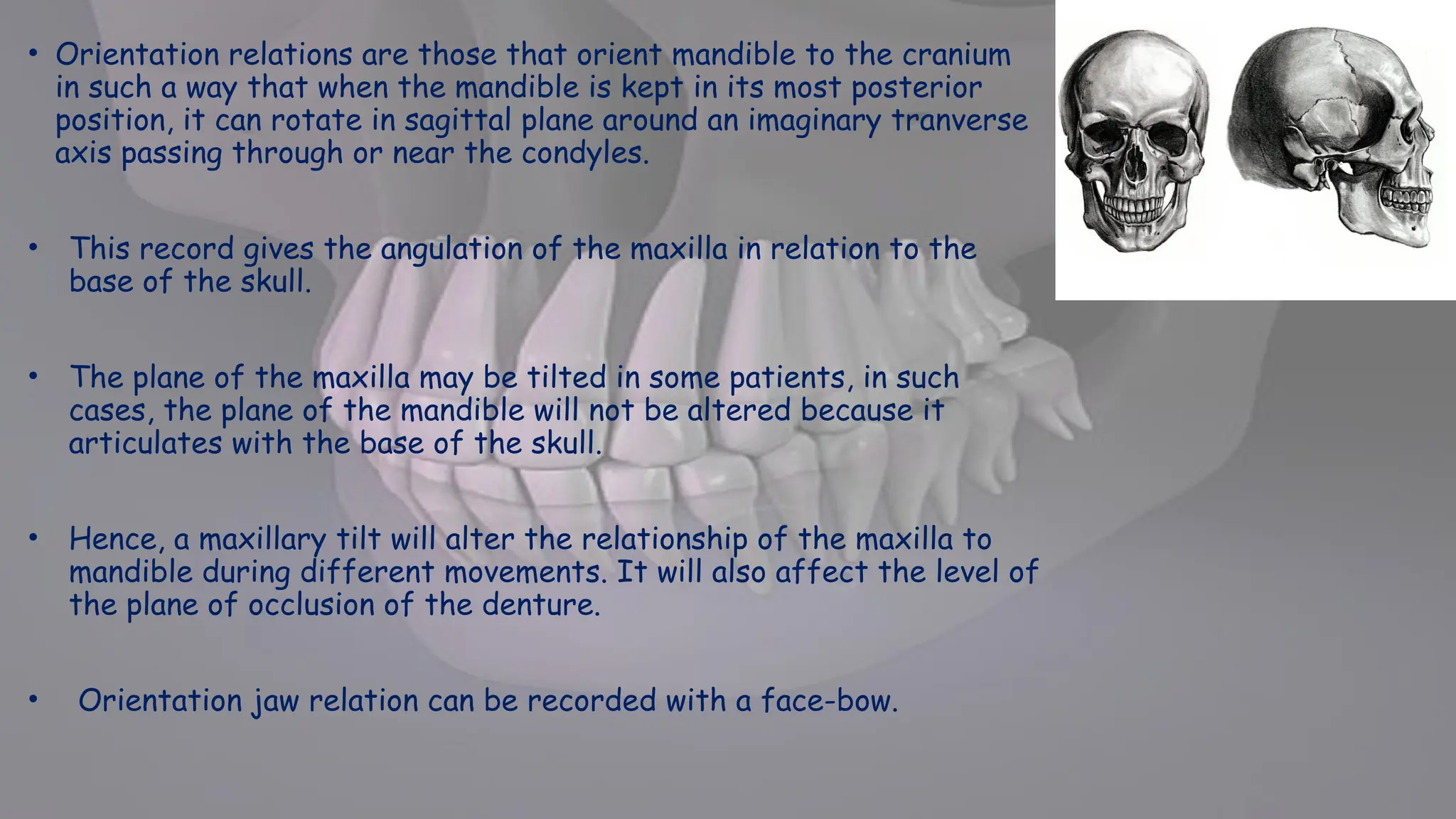 • Orientation relations are those that orient mandible to the cranium in such a way that when the mandible is kept in its most posterior position, it can rotate in sagittal plane around an imaginary tranverse axis passing through or near the condyles.

• This record gives the angulation of the maxilla in relation to the base of the skull.

• The plane of the maxilla may be tilted in some patients, in such cases, the plane of the mandible will not be altered because it articulates with the base of the skull.

• Hence, a maxillary tilt will alter the relationship of the maxilla to mandible during different movements. It will also affect the level of the plane of occlusion of the denture.

• Orientation jaw relation can be recorded with a face-bow.